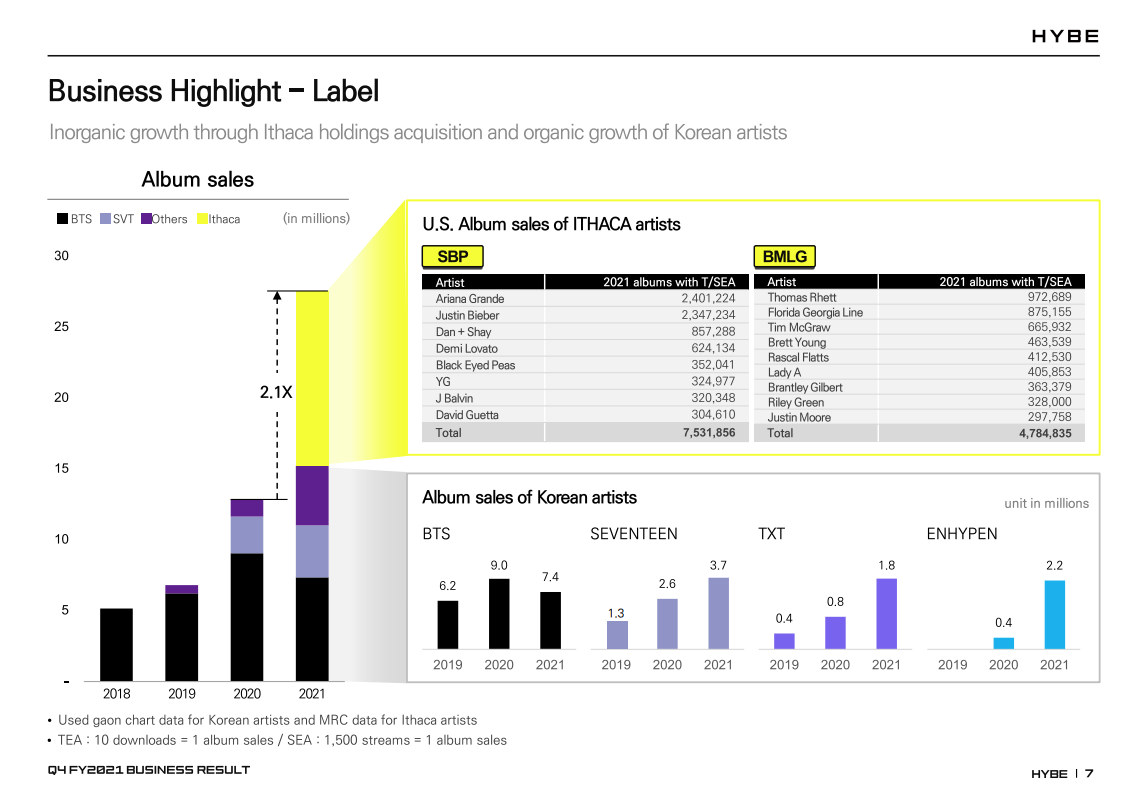 HYBE

Business Highlight – Label

Inorganic growth through Ithaca holdings acquisition and organic growth of Korean artists

Album sales

BTS SVT Others Ithaca (in millions)

30
25
20
15
10
5
-

2.1X

2018 2019 2020 2021

U.S. Album sales of ITHACA artists

SBP

| Artist | 2021 albums with T/SEA |
|---|---|
| Ariana Grande | 2,401,224 |
| Justin Bieber | 2,347,234 |
| Dan + Shay | 857,288 |
| Demi Lovato | 624,134 |
| Black Eyed Peas | 352,041 |
| YG | 324,977 |
| J Balvin | 320,348 |
| David Guetta | 304,610 |
| Total | 7,531,856 |

BMLG

| Artist | 2021 albums with T/SEA |
|---|---|
| Thomas Rhett | 972,689 |
| Florida Georgia Line | 875,155 |
| Tim McGraw | 665,932 |
| Brett Young | 463,539 |
| Rascal Flatts | 412,530 |
| Lady A | 405,853 |
| Brantley Gilbert | 363,379 |
| Riley Green | 328,000 |
| Justin Moore | 297,758 |
| Total | 4,784,835 |

Album sales of Korean artists

unit in millions

BTS
6.2 9.0 7.4
2019 2020 2021

SEVENTEEN
1.3 2.6 3.7
2019 2020 2021

TXT
0.4 0.8 1.8
2019 2020 2021

ENHYPEN
0.4 2.2
2019 2020 2021

• Used gaon chart data for Korean artists and MRC data for Ithaca artists
• TEA : 10 downloads = 1 album sales / SEA : 1,500 streams = 1 album sales

Q4 FY2021 BUSINESS RESULT

HYBE | 7